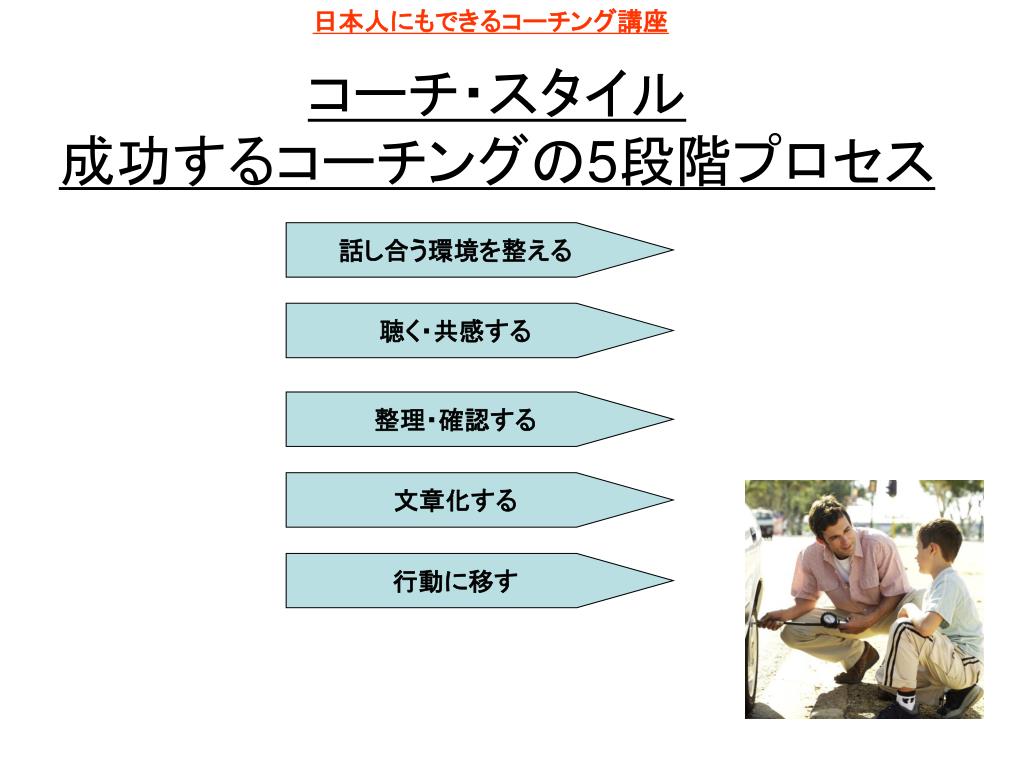 日本人にもできるコーチング講座

コーチ・スタイル
成功するコーチングの5段階プロセス

話し合う環境を整える

聴く・共感する

整理・確認する

文章化する

行動に移す